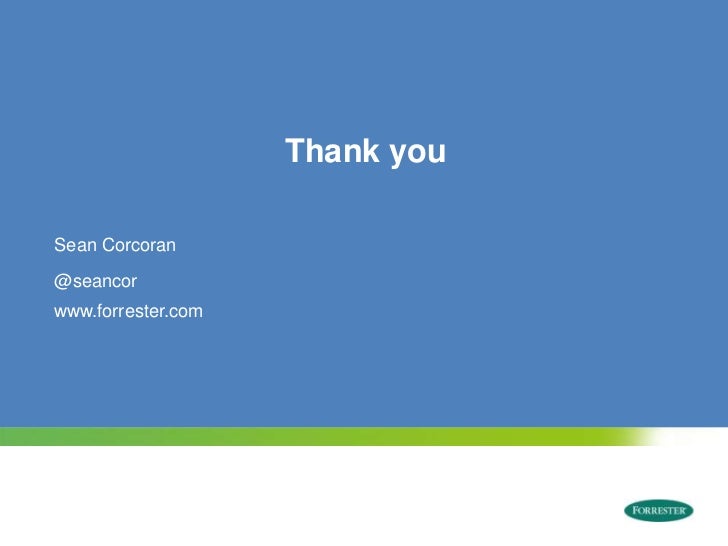 Thank you

Sean Corcoran

@seancor

www.forrester.com

FORRESTER